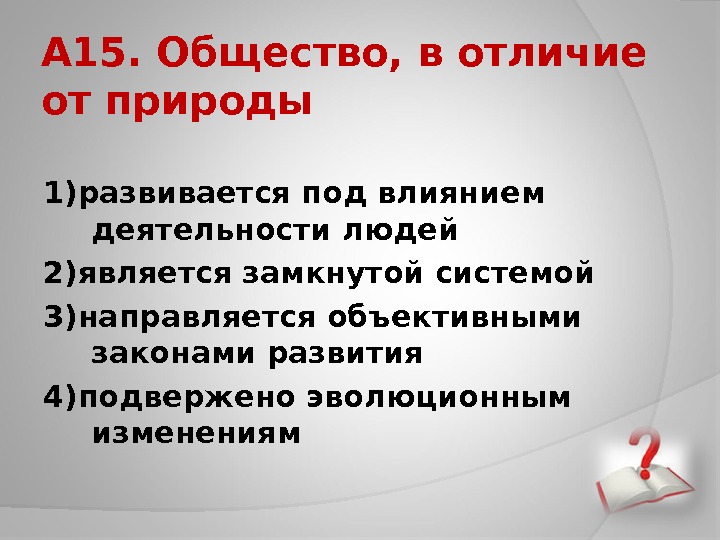 А15. Общество, в отличие от природы

1)развивается под влиянием деятельности людей

2)является замкнутой системой

3)направляется объективными законами развития

4)подвержено эволюционным изменениям

?